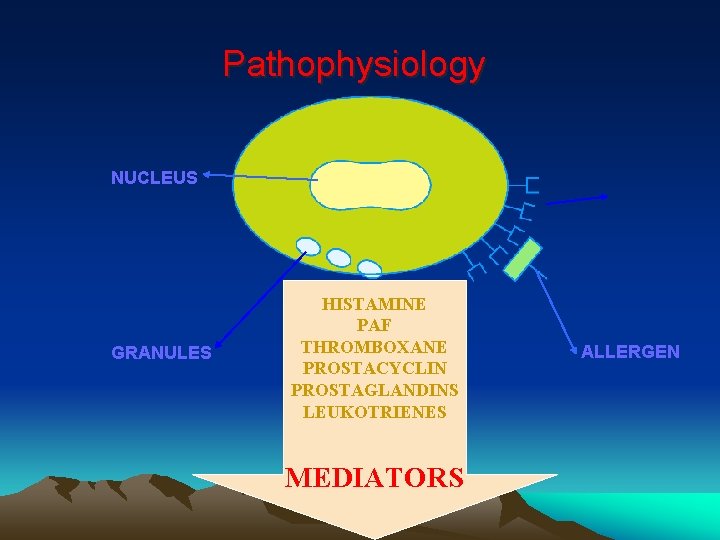 Pathophysiology

NUCLEUS

GRANULES

ALLERGEN

HISTAMINE
PAF
THROMBOXANE
PROSTACYCLIN
PROSTAGLANDINS
LEUKOTRIENES

MEDIATORS